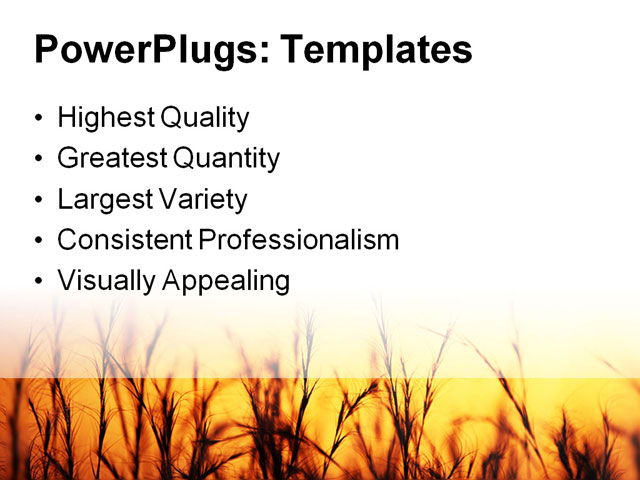 PowerPlugs: Templates

• Highest Quality
• Greatest Quantity
• Largest Variety
• Consistent Professionalism
• Visually Appealing